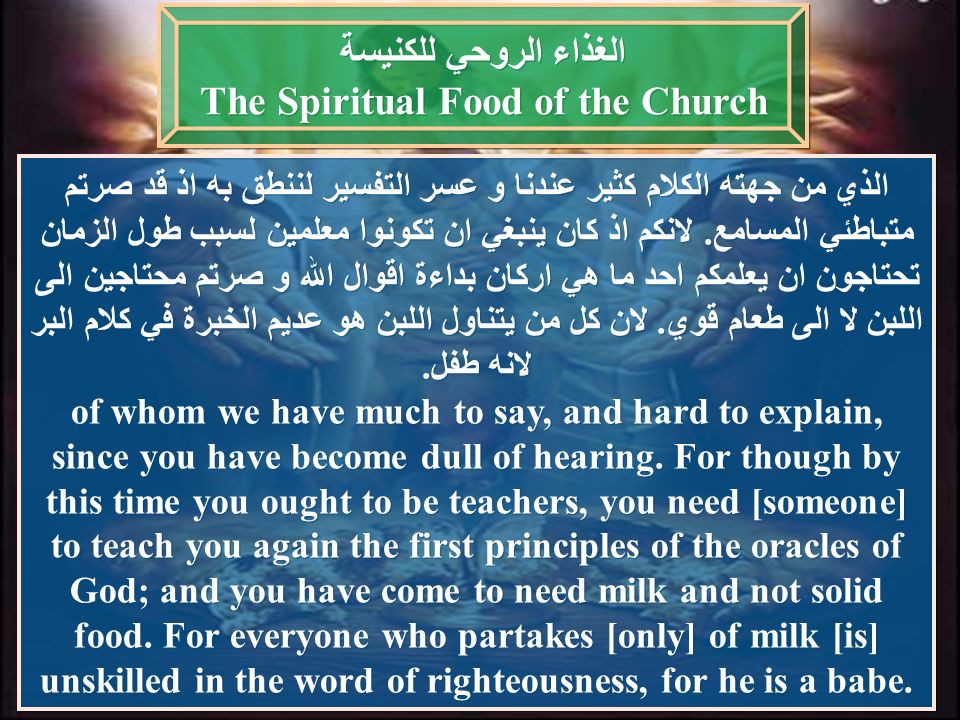 الغذاء الروحي للكنيسة
The Spiritual Food of the Church

الذي من جهته الكلام كثير عندنا و عسر التفسير لننطق به اذ قد صرتم متباطئي المسامع. لانكم اذ كان ينبغي ان تكونوا معلمين لسبب طول الزمان تحتاجون ان يعلمكم احد ما هي اركان بداءة اقوال الله و صرتم محتاجين الى اللبن لا الى طعام قوي. لان كل من يتناول اللبن هو عديم الخبرة في كلام البر لانه طفل.

of whom we have much to say, and hard to explain, since you have become dull of hearing. For though by this time you ought to be teachers, you need [someone] to teach you again the first principles of the oracles of God; and you have come to need milk and not solid food. For everyone who partakes [only] of milk [is] unskilled in the word of righteousness, for he is a babe.